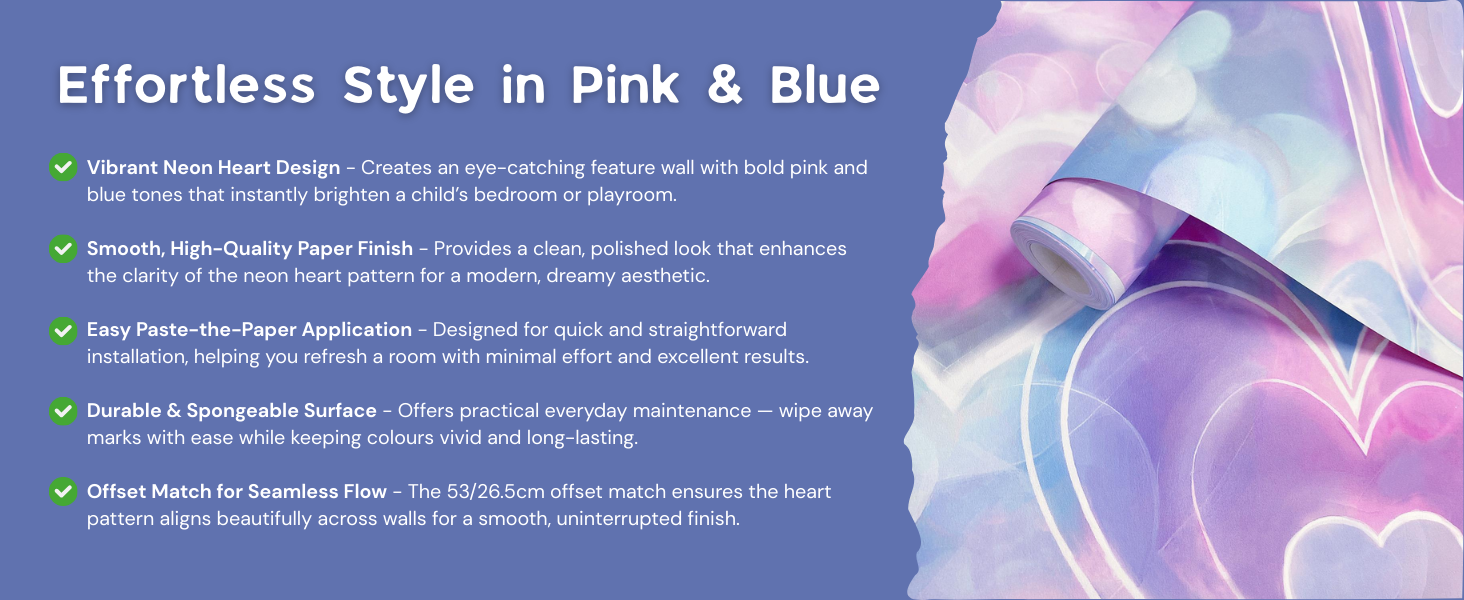 Effortless Style in Pink & Blue

Vibrant Neon Heart Design - Creates an eye-catching feature wall with bold pink and blue tones that instantly brighten a child's bedroom or playroom.

Smooth, High-Quality Paper Finish - Provides a clean, polished look that enhances the clarity of the neon heart pattern for a modern, dreamy aesthetic.

Easy Paste-the-Paper Application - Designed for quick and straightforward installation, helping you refresh a room with minimal effort and excellent results.

Durable & Spongeable Surface - Offers practical everyday maintenance — wipe away marks with ease while keeping colours vivid and long-lasting.

Offset Match for Seamless Flow - The 53/26.5cm offset match ensures the heart pattern aligns beautifully across walls for a smooth, uninterrupted finish.